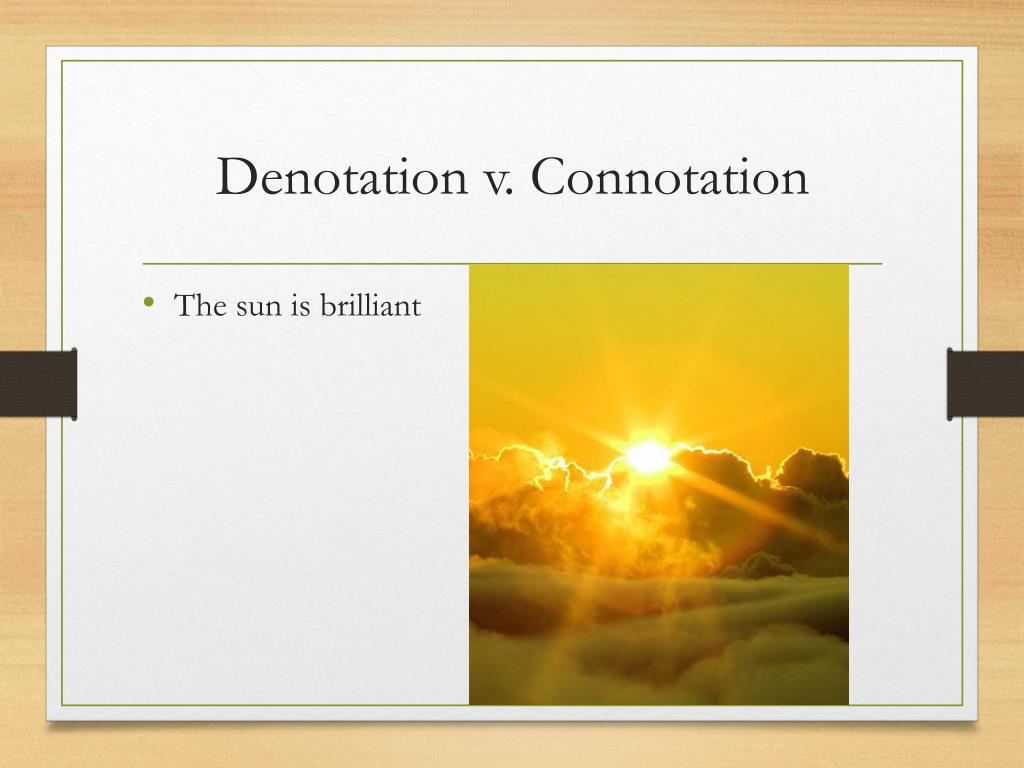 Denotation v. Connotation

• The sun is brilliant